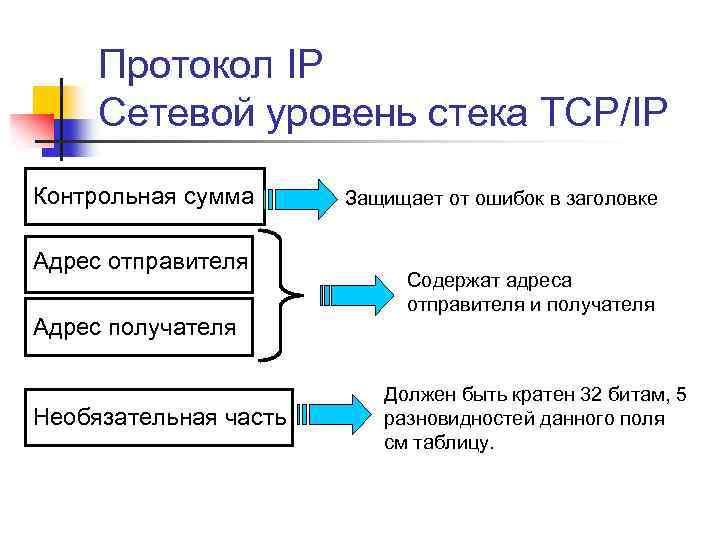 Протокол IP
Сетевой уровень стека TCP/IP

Контрольная сумма

Защищает от ошибок в заголовке

Адрес отправителя

Адрес получателя

Содержат адреса отправителя и получателя

Необязательная часть

Должен быть кратен 32 битам, 5 разновидностей данного поля см таблицу.